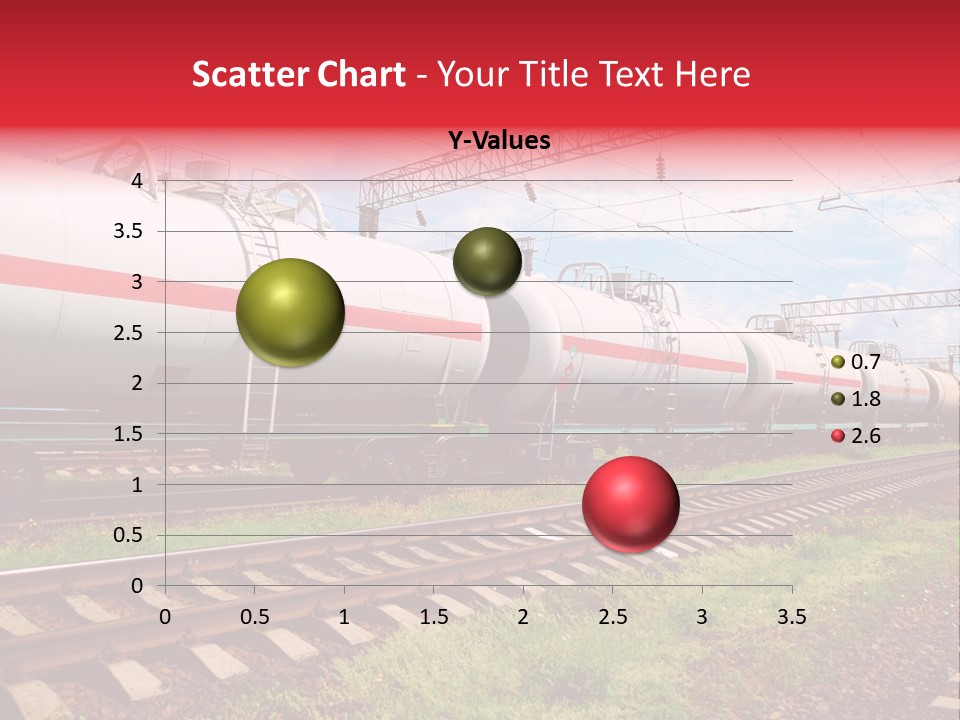 Scatter Chart - Your Title Text Here

Y-Values

4
3.5
3
2.5
2
1.5
1
0.5
0

0 0.5 1 1.5 2 2.5 3 3.5

0.7
1.8
2.6